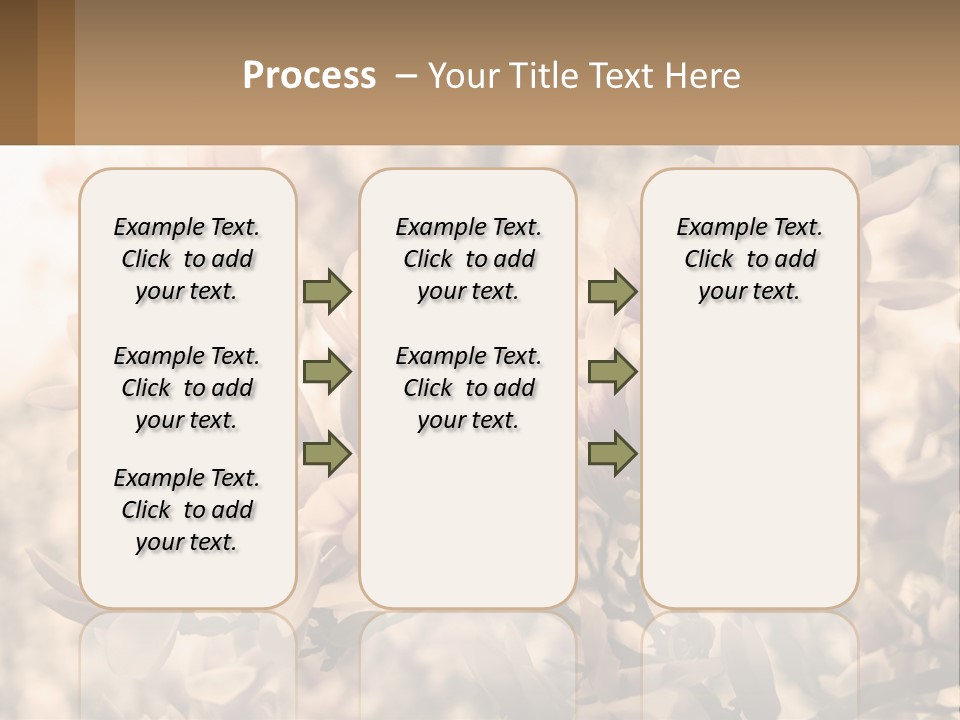 Process – Your Title Text Here

Example Text. Click to add your text.

Example Text. Click to add your text.

Example Text. Click to add your text.

Example Text. Click to add your text.

Example Text. Click to add your text.

Example Text. Click to add your text.